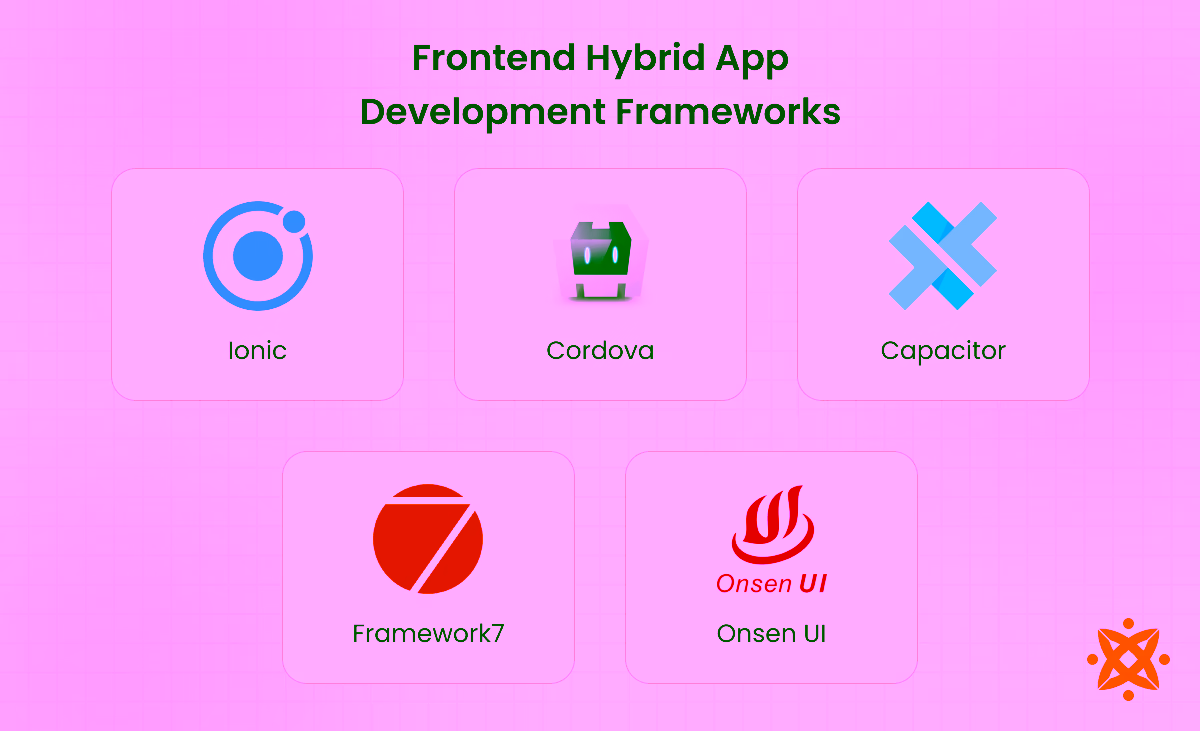 Frontend Hybrid App Development Frameworks

Ionic

Cordova

Capacitor

Framework7

Onsen UI

Onsen UI